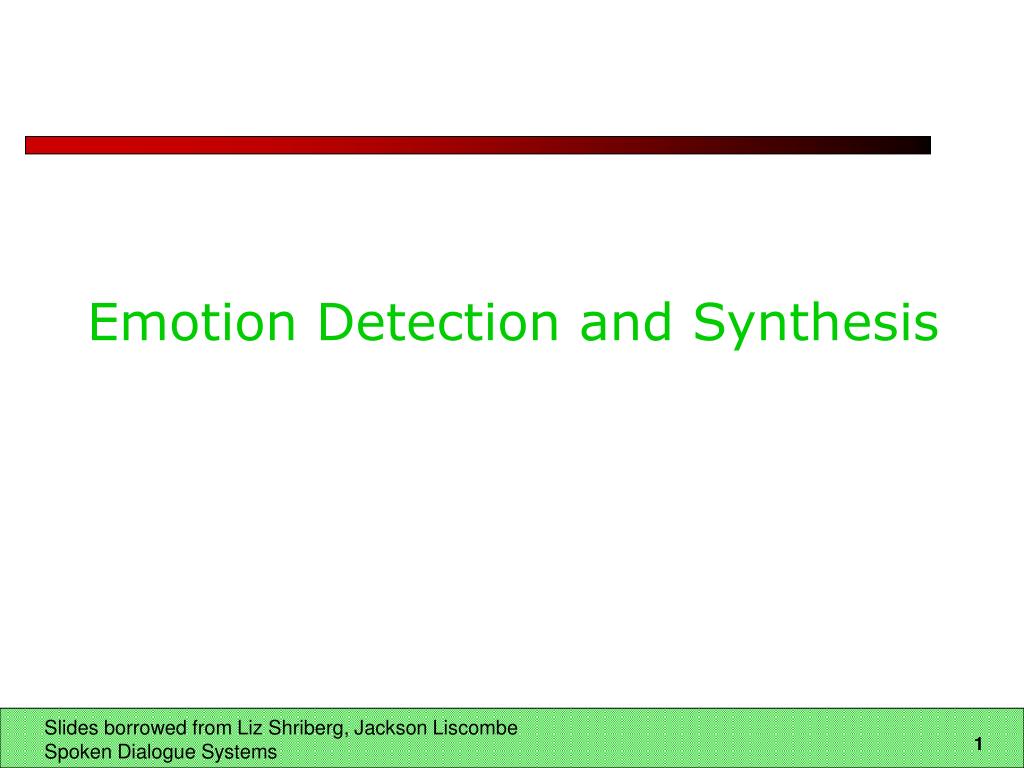 Emotion Detection and Synthesis

Slides borrowed from Liz Shriberg, Jackson Liscombe
Spoken Dialogue Systems

1